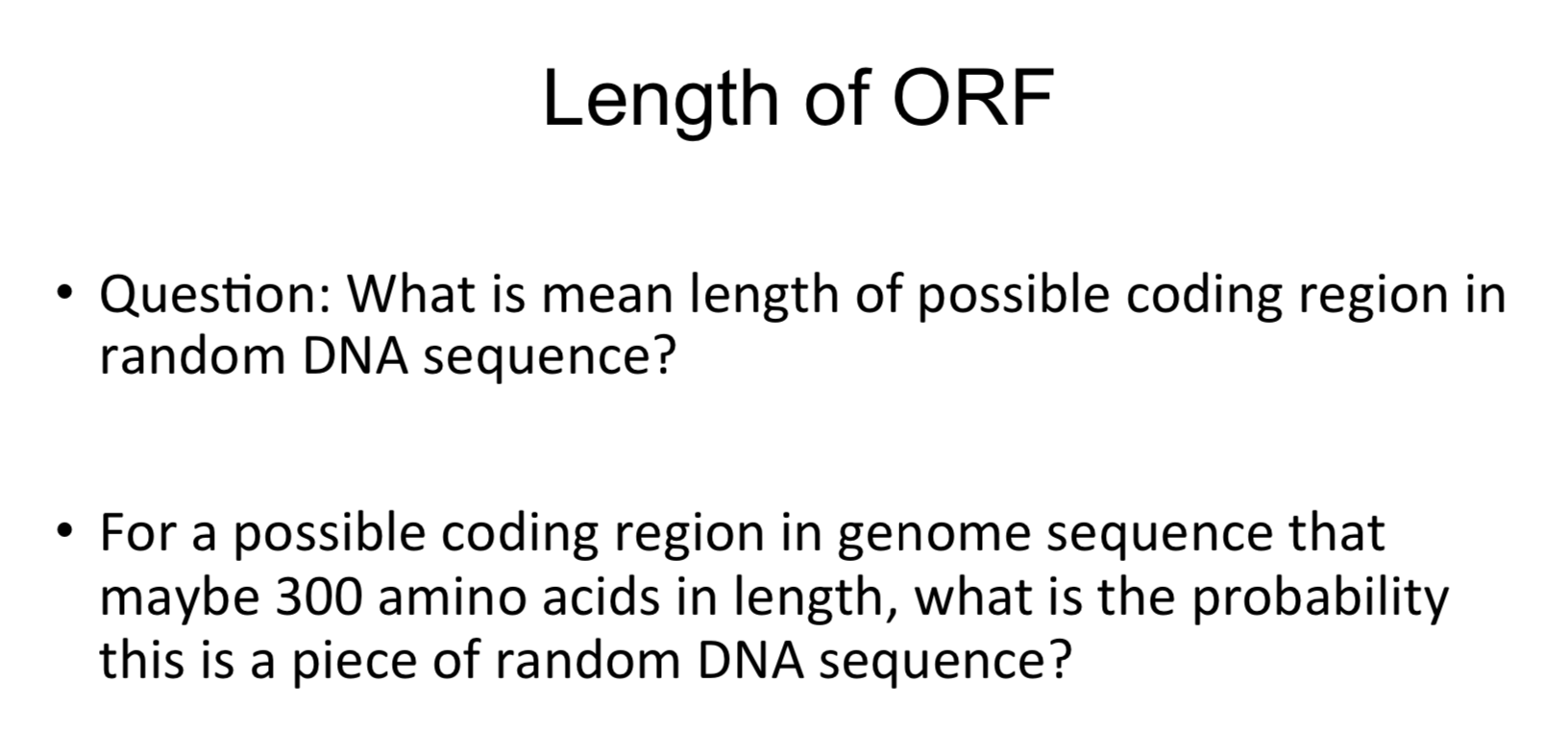 Length of ORF

• Question: What is mean length of possible coding region in random DNA sequence?

• For a possible coding region in genome sequence that maybe 300 amino acids in length, what is the probability this is a piece of random DNA sequence?